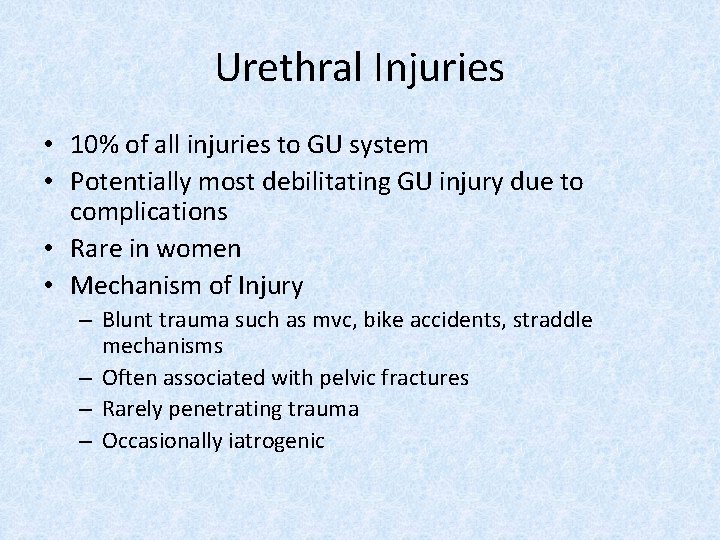 Urethral Injuries

• 10% of all injuries to GU system
• Potentially most debilitating GU injury due to complications
• Rare in women
• Mechanism of Injury
– Blunt trauma such as mvc, bike accidents, straddle mechanisms
– Often associated with pelvic fractures
– Rarely penetrating trauma
– Occasionally iatrogenic